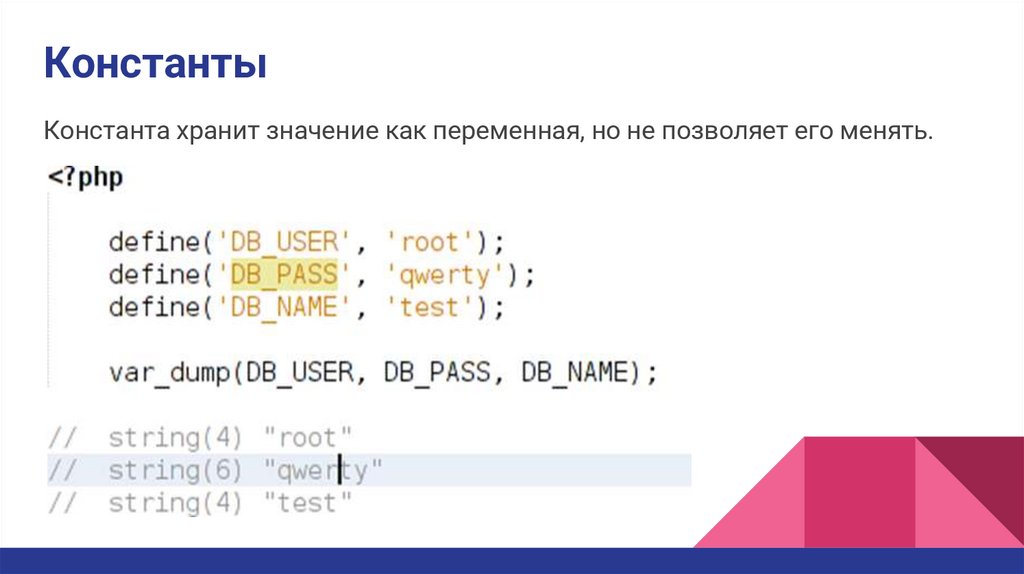 Константы

Константа хранит значение как переменная, но не позволяет его менять.

<?php

    define('DB_USER', 'root');
    define('DB_PASS', 'qwerty');
    define('DB_NAME', 'test');

    var_dump(DB_USER, DB_PASS, DB_NAME);

//  string(4) "root"
//  string(6) "qwerty"
//  string(4) "test"